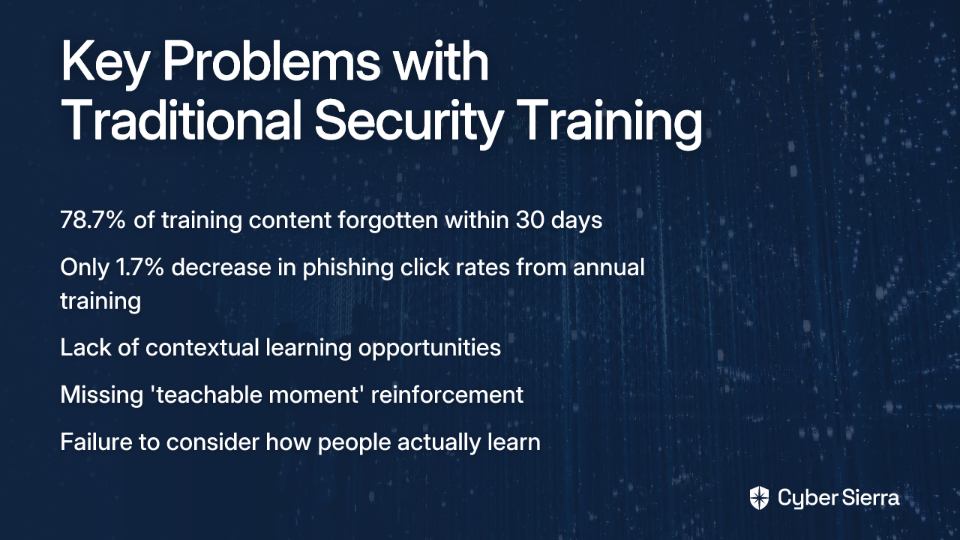 Key Problems with Traditional Security Training

78.7% of training content forgotten within 30 days

Only 1.7% decrease in phishing click rates from annual training

Lack of contextual learning opportunities

Missing 'teachable moment' reinforcement

Failure to consider how people actually learn

Cyber Sierra